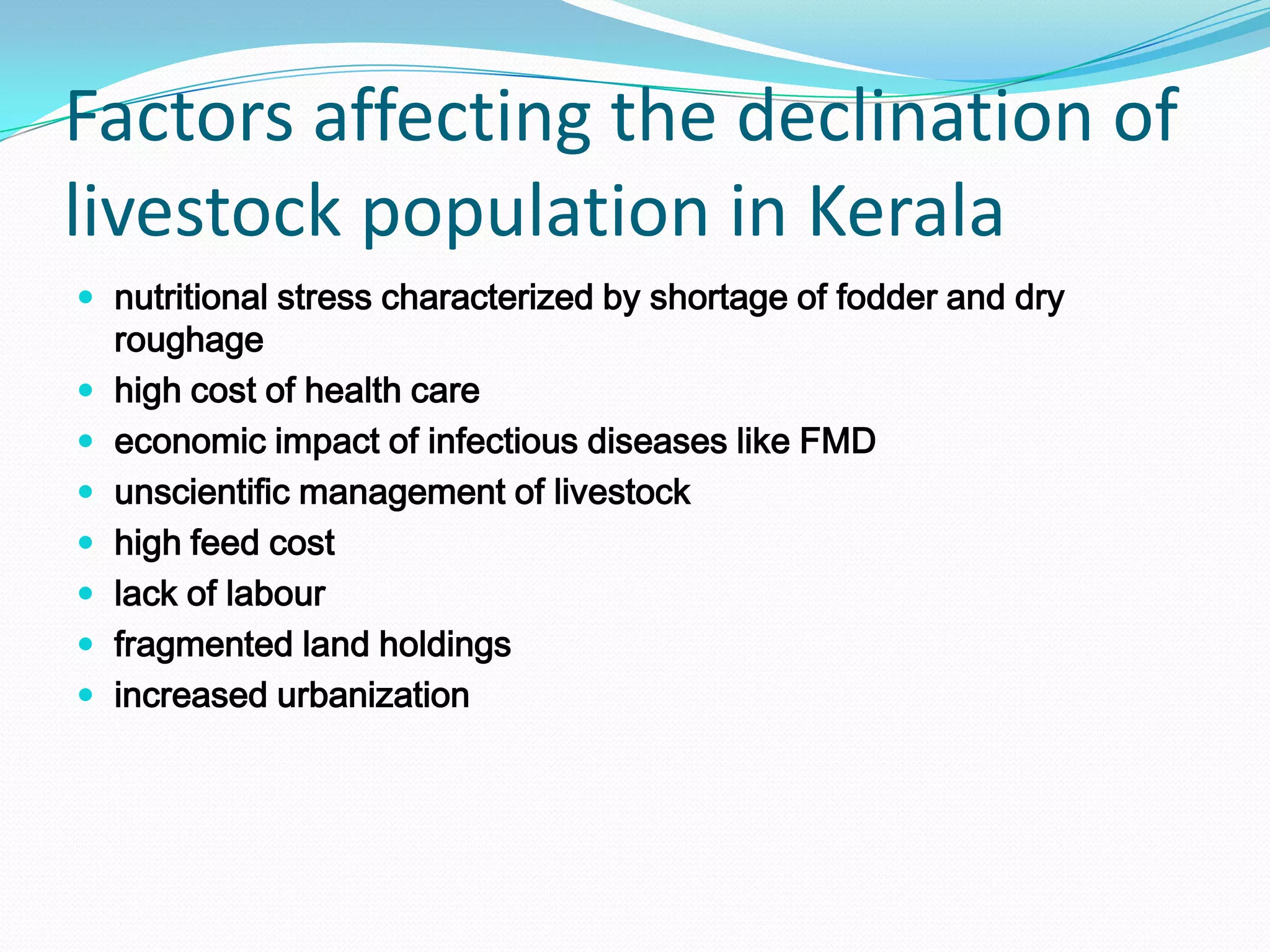 Factors affecting the declination of livestock population in Kerala

- nutritional stress characterized by shortage of fodder and dry roughage
- high cost of health care
- economic impact of infectious diseases like FMD
- unscientific management of livestock
- high feed cost
- lack of labour
- fragmented land holdings
- increased urbanization